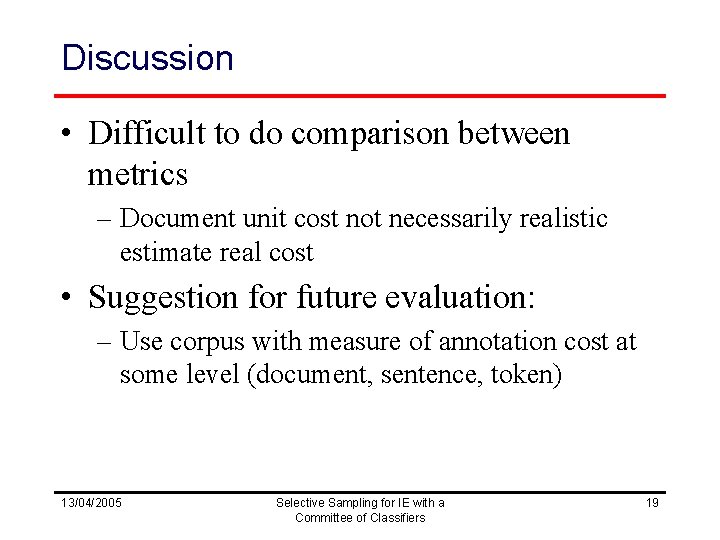 Discussion

• Difficult to do comparison between metrics

– Document unit cost not necessarily realistic estimate real cost

• Suggestion for future evaluation:

– Use corpus with measure of annotation cost at some level (document, sentence, token)

13/04/2005

Selective Sampling for IE with a Committee of Classifiers

19